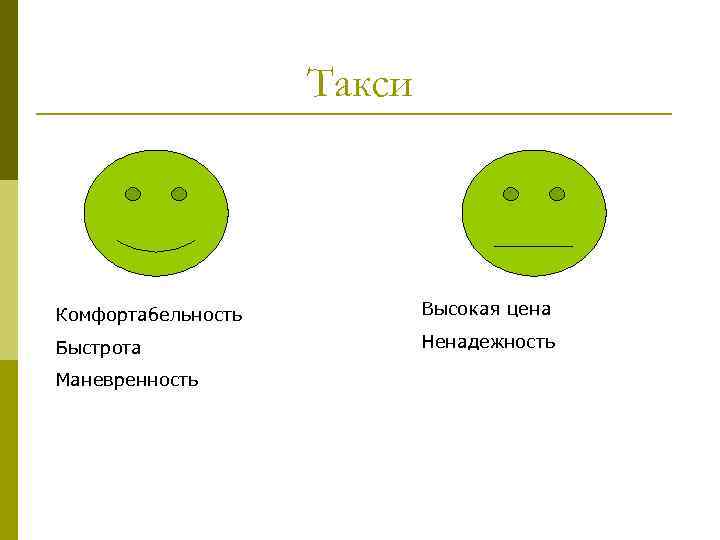 Такси

Комфортабельность

Быстрота

Маневренность

Высокая цена

Ненадежность